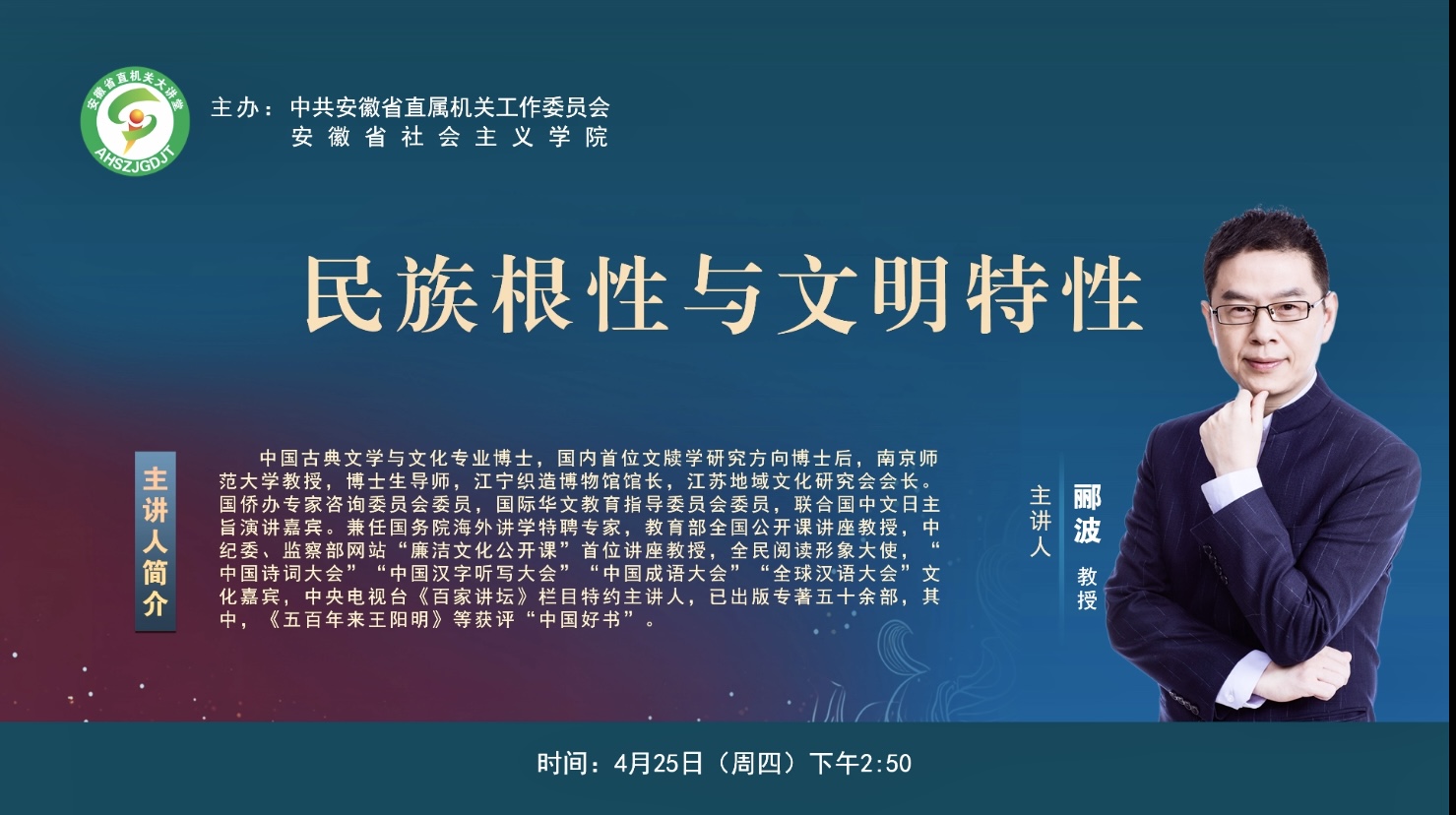 安徽省直机关大讲堂
AHSZJGDJT

主办：中共安徽省直属机关工作委员会
安徽省社会主义学院

民族根性与文明特性

主讲人简介

中国古典文学与文化专业博士，国内首位文牍学研究方向博士后，南京师范大学教授，博士生导师，江宁织造博物馆馆长，江苏地域文化研究会会长。国侨办专家咨询委员会委员，国际华文教育指导委员会委员，联合国中文日主旨演讲嘉宾。兼任国务院海外讲学特聘专家，教育部全国公开课讲座教授，中纪委、监察部网站“廉洁文化公开课”首位讲座教授，全民阅读形象大使，“中国诗词大会”“中国汉字听写大会”“中国成语大会”“全球汉语大会”文化嘉宾，中央电视台《百家讲坛》栏目特约主讲人，已出版专著五十余部，其中，《五百年来王阳明》等获评“中国好书”。

主讲人
郦波
教授

时间：4月25日（周四）下午2:50